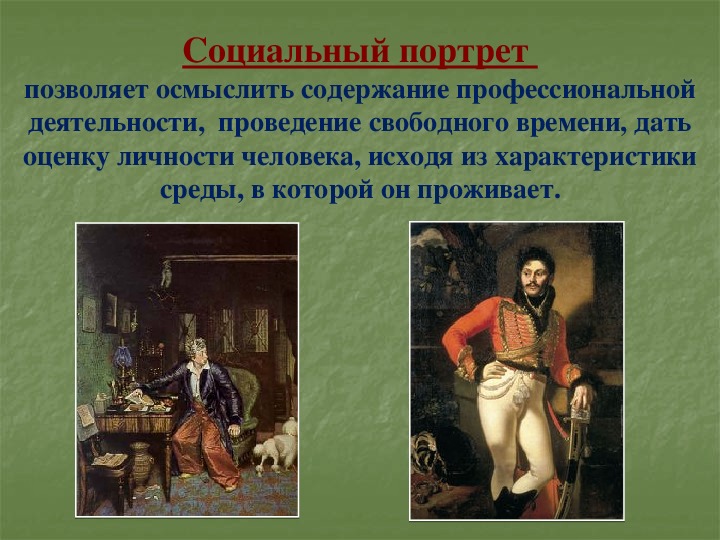 Социальный портрет
позволяет осмыслить содержание профессиональной деятельности, проведение свободного времени, дать оценку личности человека, исходя из характеристики среды, в которой он проживает.